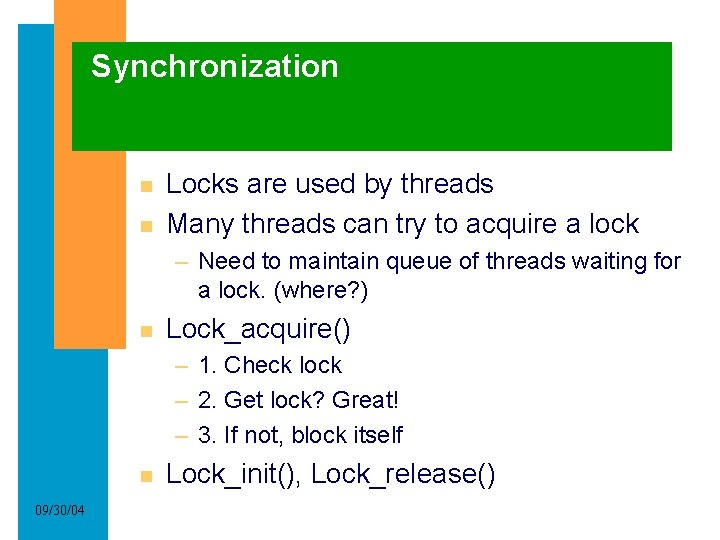 Synchronization

- Locks are used by threads
- Many threads can try to acquire a lock
  – Need to maintain queue of threads waiting for a lock. (where?)
- Lock_acquire()
  – 1. Check lock
  – 2. Get lock? Great!
  – 3. If not, block itself
- Lock_init(), Lock_release()

09/30/04